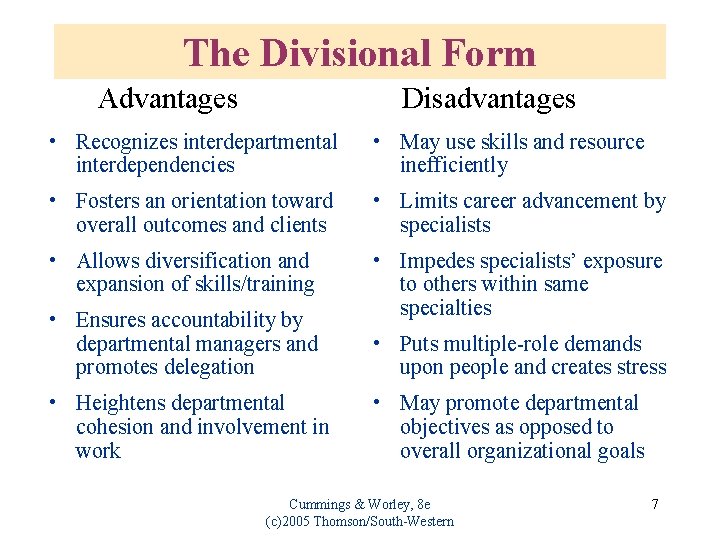 The Divisional Form

Advantages

• Recognizes interdepartmental interdependencies

• Fosters an orientation toward overall outcomes and clients

• Allows diversification and expansion of skills/training

• Ensures accountability by departmental managers and promotes delegation

• Heightens departmental cohesion and involvement in work

Disadvantages

• May use skills and resource inefficiently

• Limits career advancement by specialists

• Impedes specialists' exposure to others within same specialties

• Puts multiple-role demands upon people and creates stress

• May promote departmental objectives as opposed to overall organizational goals

Cummings & Worley, 8e
(c)2005 Thomson/South-Western

7